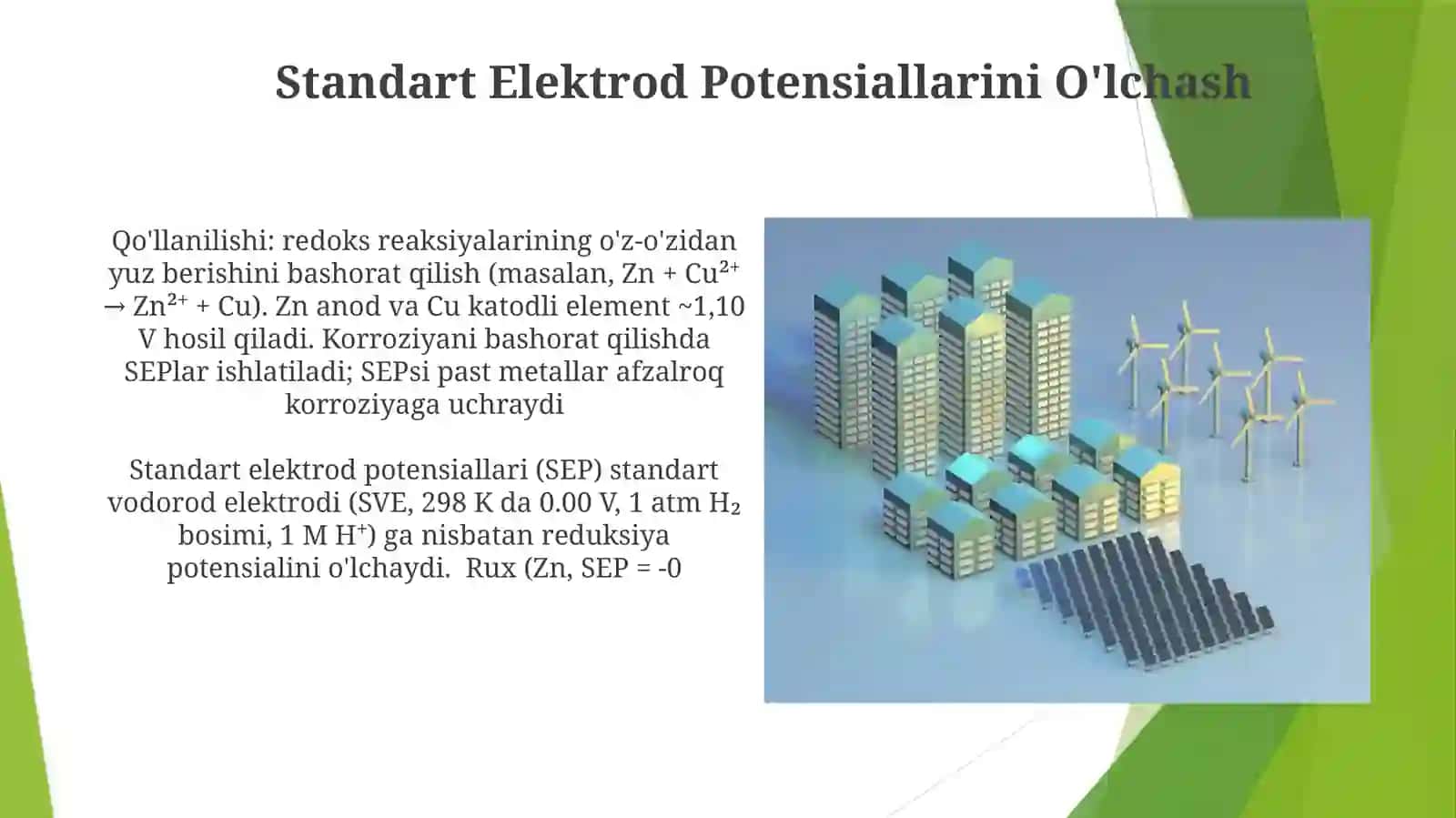 Standart Elektrod Potensiallarini O'lchash

Qo'llanilishi: redoks reaksiyalarining o'z-o'zidan yuz berishini bashorat qilish (masalan, $Zn + Cu^{2+} \rightarrow Zn^{2+} + Cu$). Zn anod va Cu katodli element ~1,10 V hosil qiladi. Korroziyani bashorat qilishda SEPlar ishlatiladi; SEPsi past metallar afzalroq korroziyaga uchraydi

Standart elektrod potensiallari (SEP) standart vodorod elektrodi (SVE, 298 K da 0.00 V, 1 atm $H_2$ bosimi, 1 M $H^+$) ga nisbatan reduksiya potensialini o'lchaydi. Rux (Zn, SEP = -0